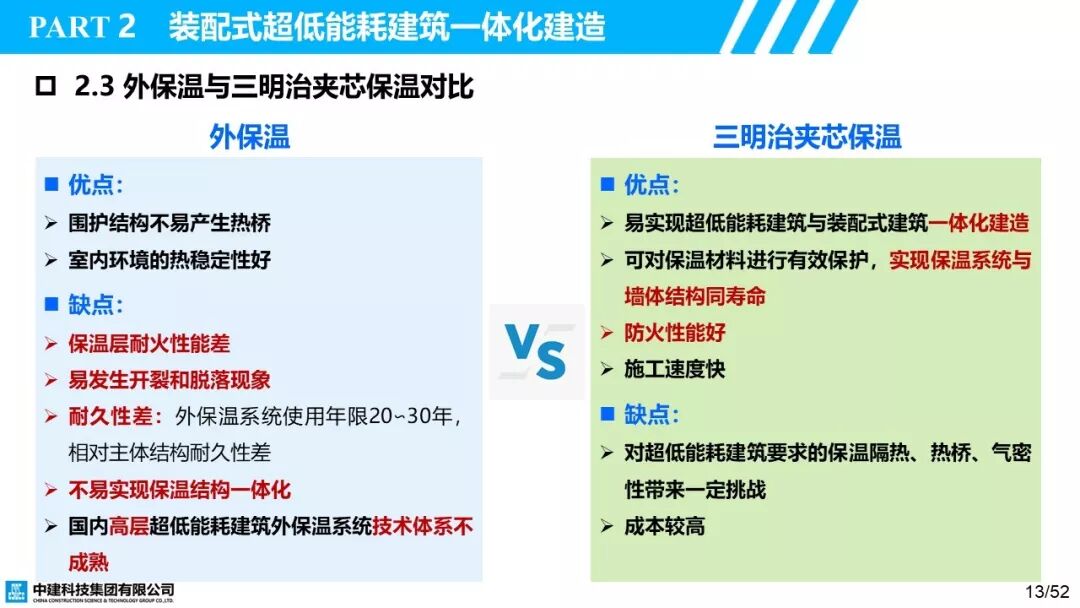 PART 2 装配式超低能耗建筑一体化建造

□ 2.3 外保温与三明治夹芯保温对比

外保温

■ 优点：

➢ 围护结构不易产生热桥

➢ 室内环境的热稳定性好

■ 缺点：

➢ 保温层耐火性能差

➢ 易发生开裂和脱落现象

➢ 耐久性差：外保温系统使用年限20~30年，相对主体结构耐久性差

➢ 不易实现保温结构一体化

➢ 国内高层超低能耗建筑外保温系统技术体系不成熟

VS

三明治夹芯保温

■ 优点：

➢ 易实现超低能耗建筑与装配式建筑一体化建造

➢ 可对保温材料进行有效保护，实现保温系统与墙体结构同寿命

➢ 防火性能好

➢ 施工速度快

■ 缺点：

➢ 对超低能耗建筑要求的保温隔热、热桥、气密性带来一定挑战

➢ 成本较高

中建科技集团有限公司
CHINA CONSTRUCTION SCIENCE & TECHNOLOGY GROUP CO.,LTD.

13/52